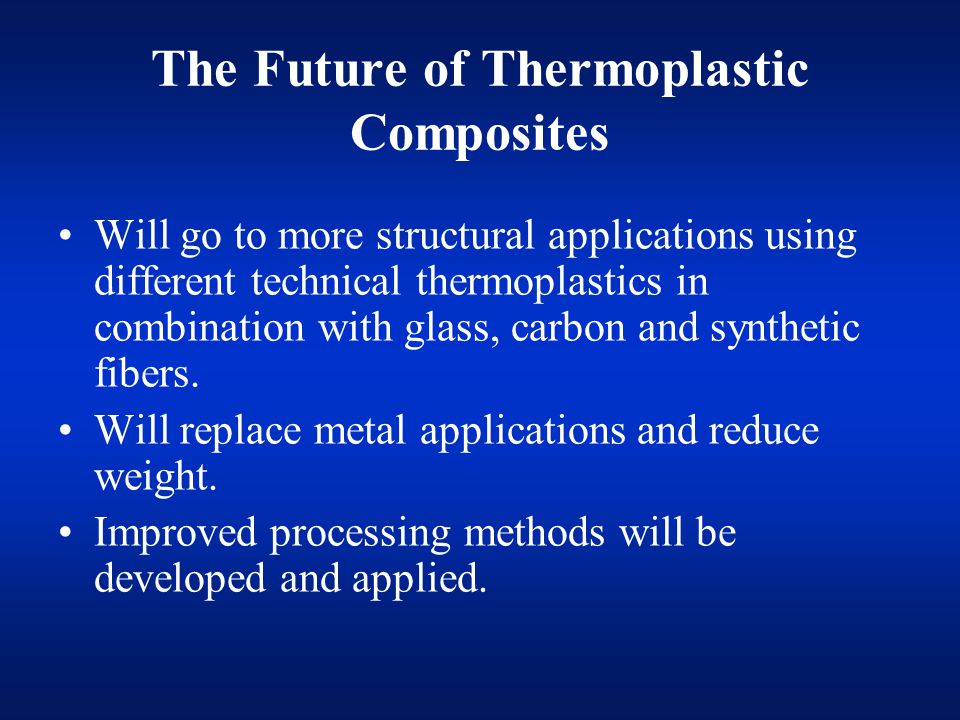 The Future of Thermoplastic Composites

• Will go to more structural applications using different technical thermoplastics in combination with glass, carbon and synthetic fibers.

• Will replace metal applications and reduce weight.

• Improved processing methods will be developed and applied.